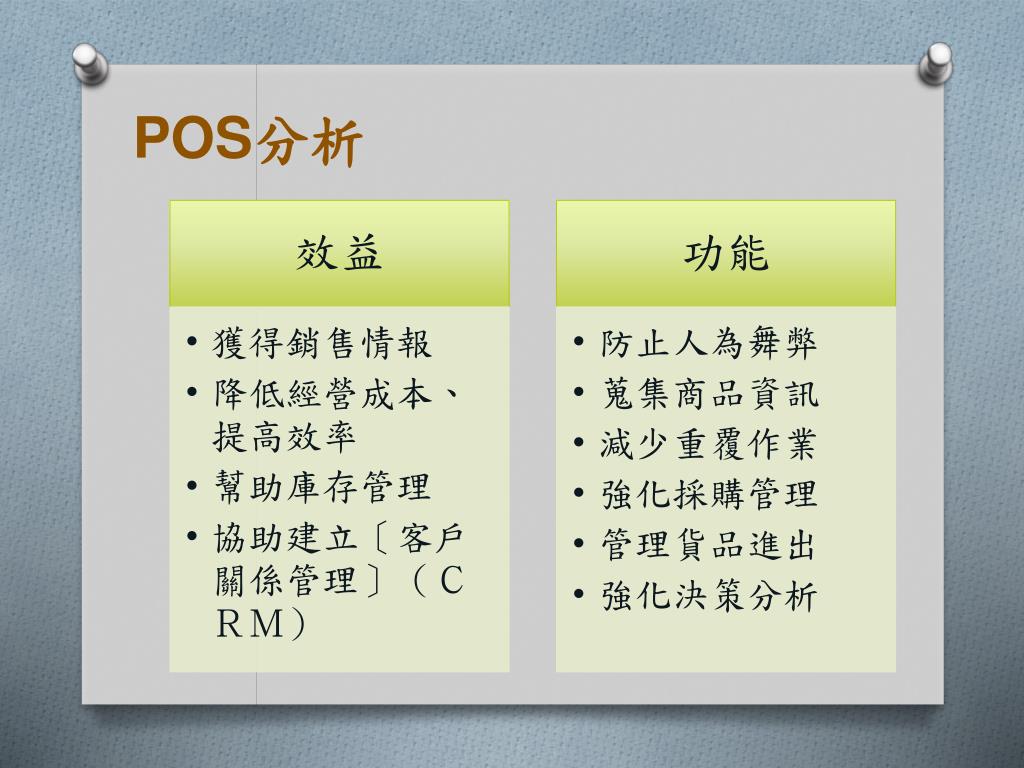 POS分析

效益

• 獲得銷售情報
• 降低經營成本、提高效率
• 幫助庫存管理
• 協助建立〔客戶關係管理〕（ＣＲＭ）

功能

• 防止人為舞弊
• 蒐集商品資訊
• 減少重覆作業
• 強化採購管理
• 管理貨品進出
• 強化決策分析